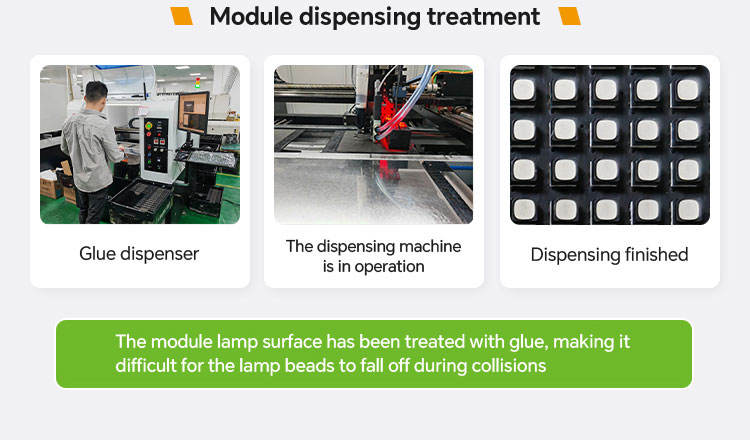 Module dispensing treatment

Glue dispenser

The dispensing machine is in operation

Dispensing finished

The module lamp surface has been treated with glue, making it difficult for the lamp beads to fall off during collisions